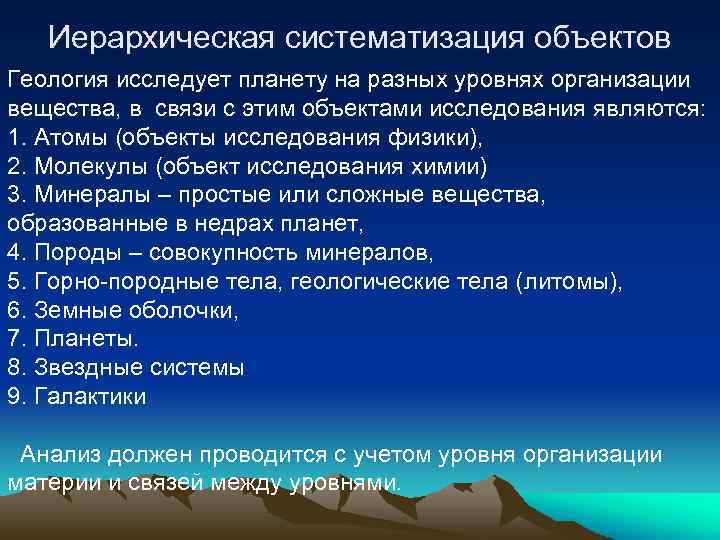 Иерархическая систематизация объектов

Геология исследует планету на разных уровнях организации вещества, в связи с этим объектами исследования являются:
1. Атомы (объекты исследования физики),
2. Молекулы (объект исследования химии)
3. Минералы – простые или сложные вещества, образованные в недрах планет,
4. Породы – совокупность минералов,
5. Горно-породные тела, геологические тела (литомы),
6. Земные оболочки,
7. Планеты.
8. Звездные системы
9. Галактики

Анализ должен проводится с учетом уровня организации материи и связей между уровнями.